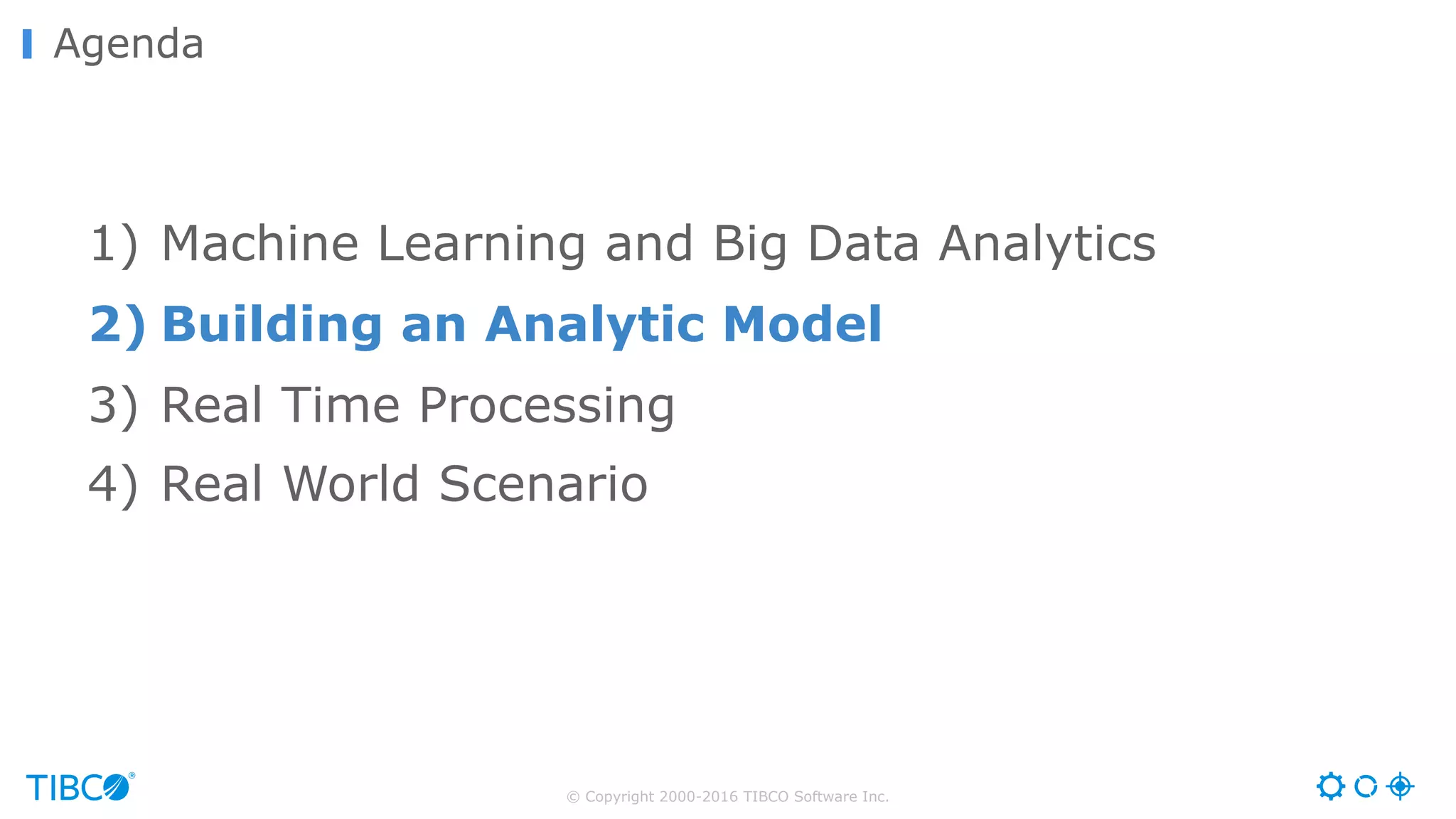 Agenda

1) Machine Learning and Big Data Analytics

2) Building an Analytic Model

3) Real Time Processing

4) Real World Scenario

TIBCO®

© Copyright 2000-2016 TIBCO Software Inc.